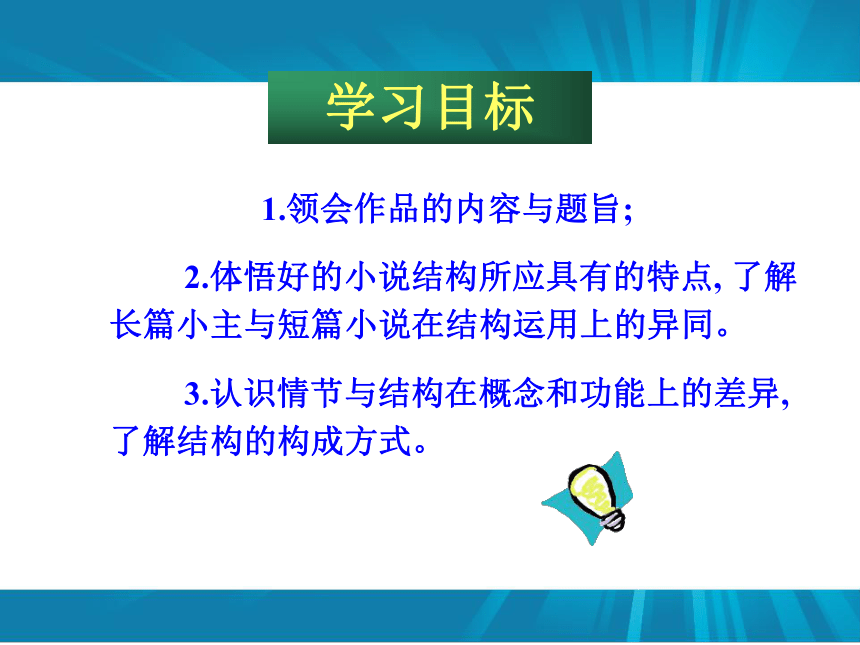 学习目标

1.领会作品的内容与题旨;

2.体悟好的小说结构所应具有的特点, 了解长篇小主与短篇小说在结构运用上的异同。

3.认识情节与结构在概念和功能上的差异, 了解结构的构成方式。